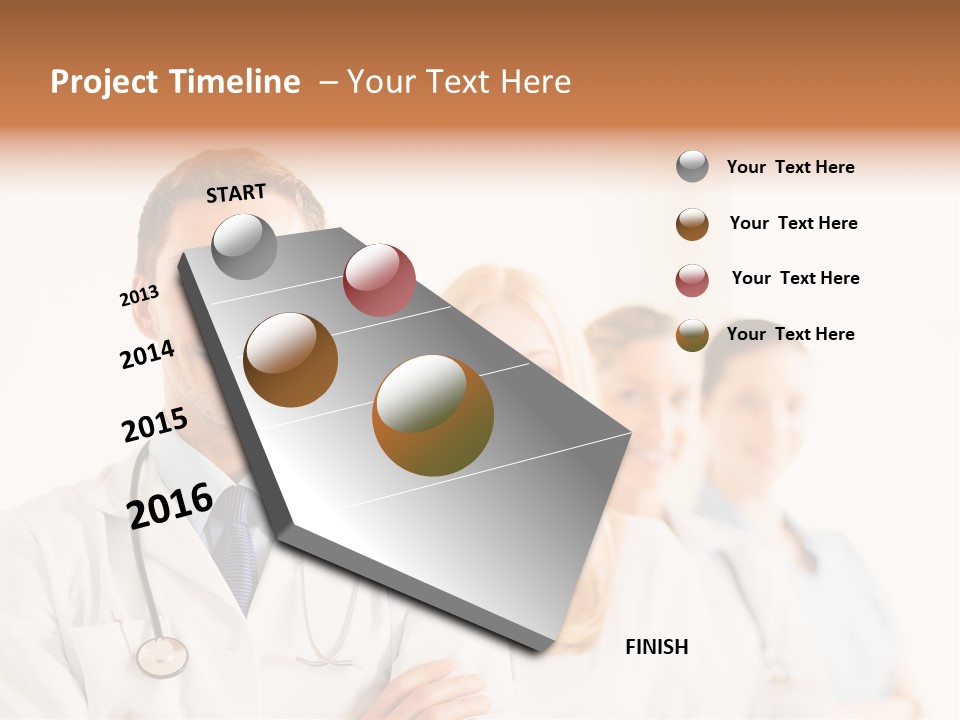 Project Timeline – Your Text Here

START

2013

2014

2015

2016

FINISH

Your Text Here

Your Text Here

Your Text Here

Your Text Here